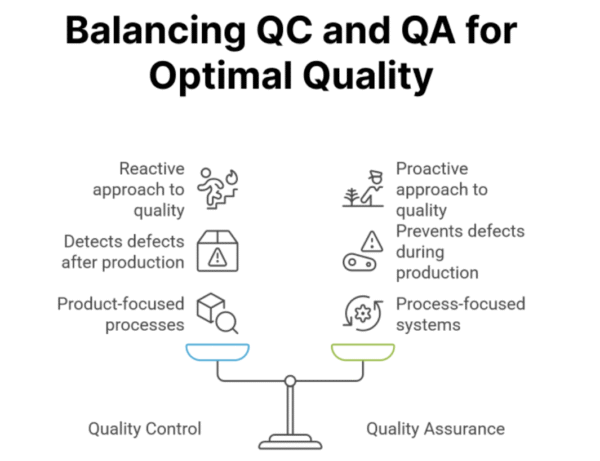 Balancing QC and QA for Optimal Quality

Reactive approach to quality

Detects defects after production

Product-focused processes

Proactive approach to quality

Prevents defects during production

Process-focused systems

Quality Control

Quality Assurance